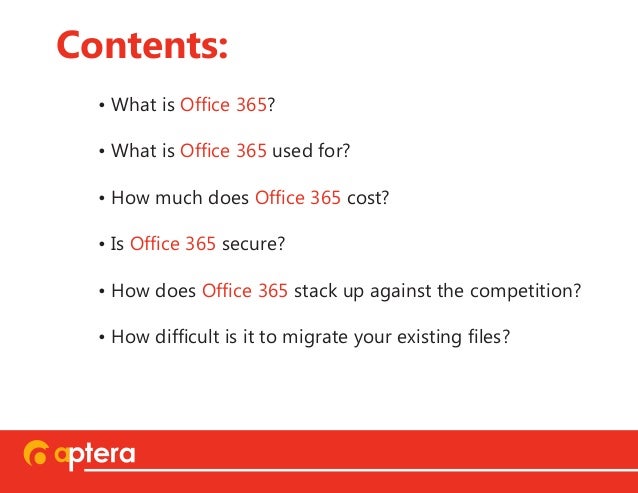 Contents:

• What is Office 365?

• What is Office 365 used for?

• How much does Office 365 cost?

• Is Office 365 secure?

• How does Office 365 stack up against the competition?

• How difficult is it to migrate your existing files?

aptera